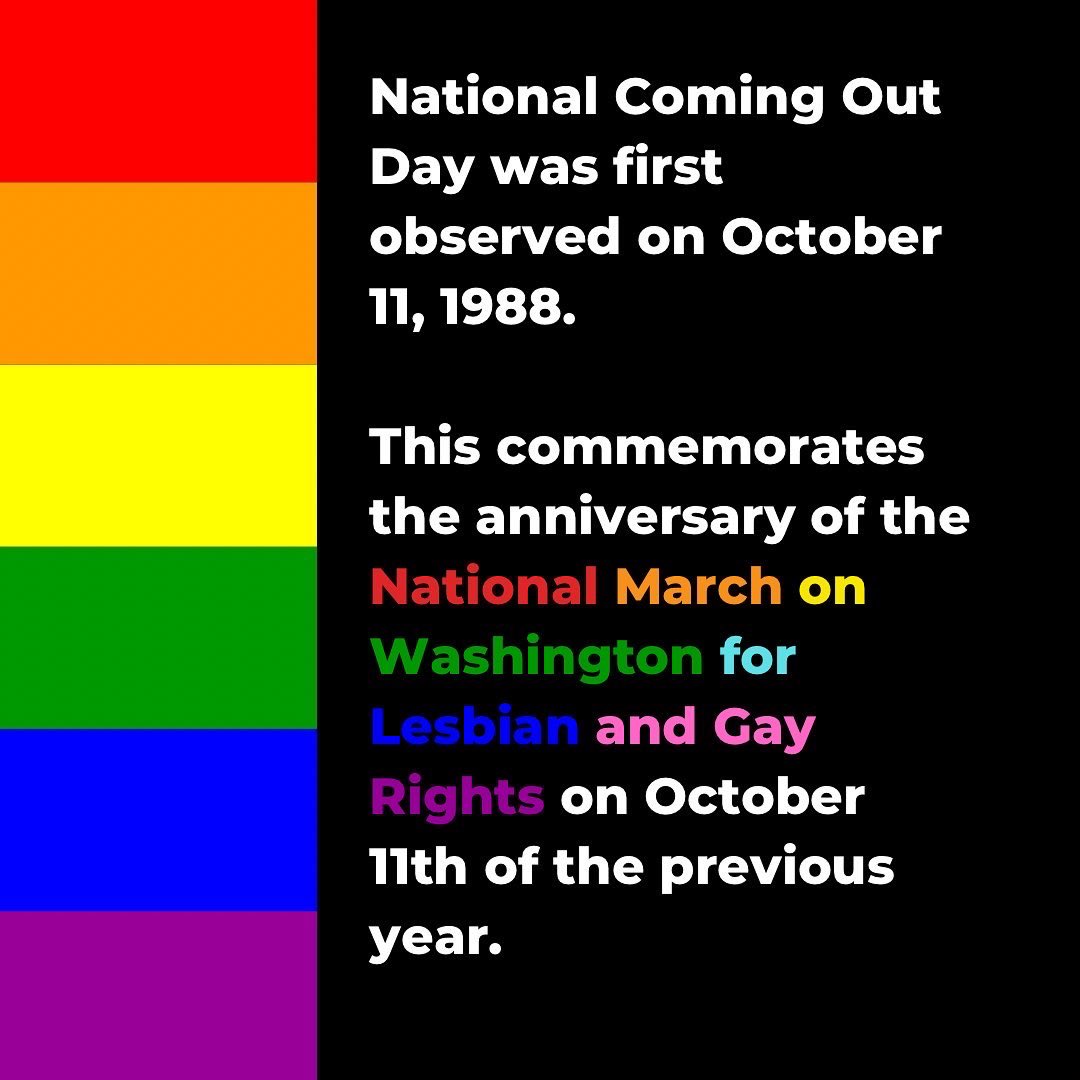 National Coming Out Day was first observed on October 11, 1988.

This commemorates the anniversary of the National March on Washington for Lesbian and Gay Rights on October 11th of the previous year.